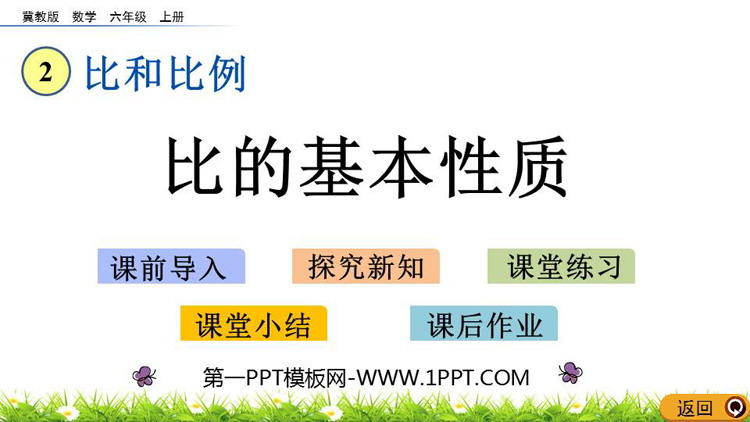 冀教版 数学 六年级 上册

2 比和比例

比的基本性质

课前导入

探究新知

课堂练习

课堂小结

课后作业

第一PPT模板网-WWW.1PPT.COM

返回